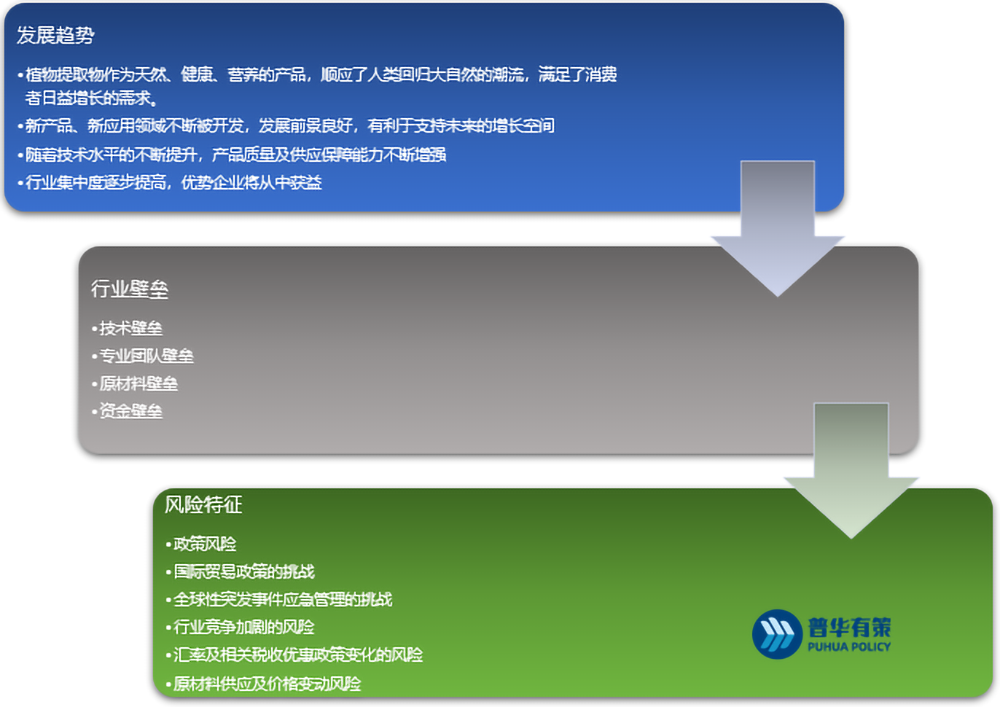 发展趋势

•植物提取物作为天然、健康、营养的产品，顺应了人类回归大自然的潮流，满足了消费者日益增长的需求。

•新产品、新应用领域不断被开发，发展前景良好，有利于支持未来的增长空间

•随着技术水平的不断提升，产品质量及供应保障能力不断增强

•行业集中度逐步提高，优势企业将从中获益

行业壁垒

•技术壁垒

•专业团队壁垒

•原材料壁垒

•资金壁垒

风险特征

•政策风险

•国际贸易政策的挑战

•全球性突发事件应急管理的挑战

•行业竞争加剧的风险

•汇率及相关税收优惠政策变化的风险

•原材料供应及价格变动风险

普华有策
PUHUA POLICY